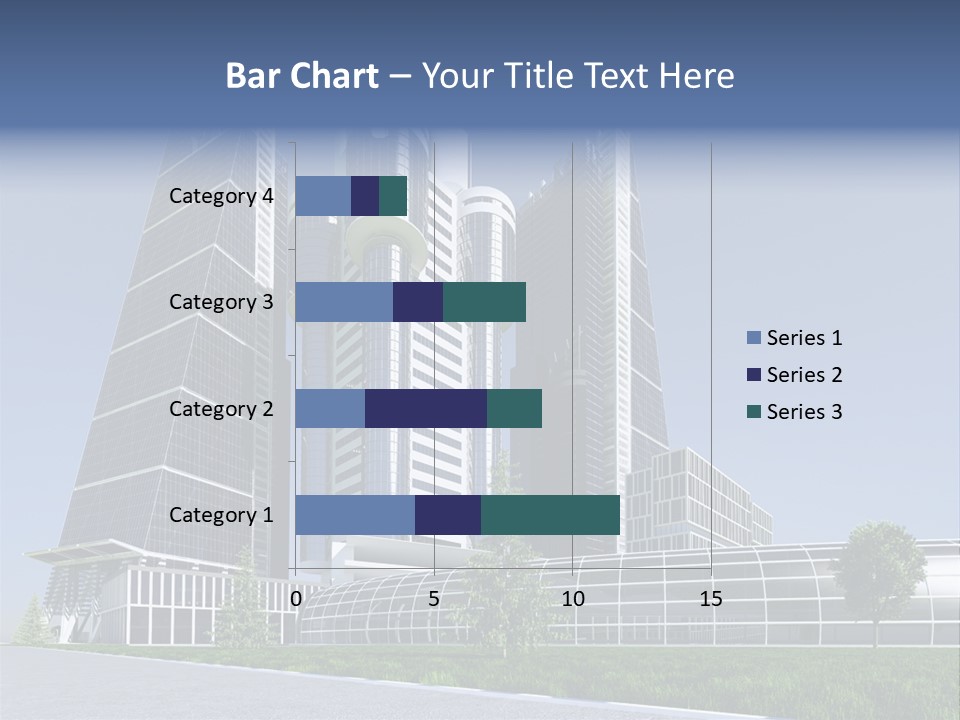 Bar Chart – Your Title Text Here

Category 4
Category 3
Category 2
Category 1

0
5
10
15

Series 1
Series 2
Series 3